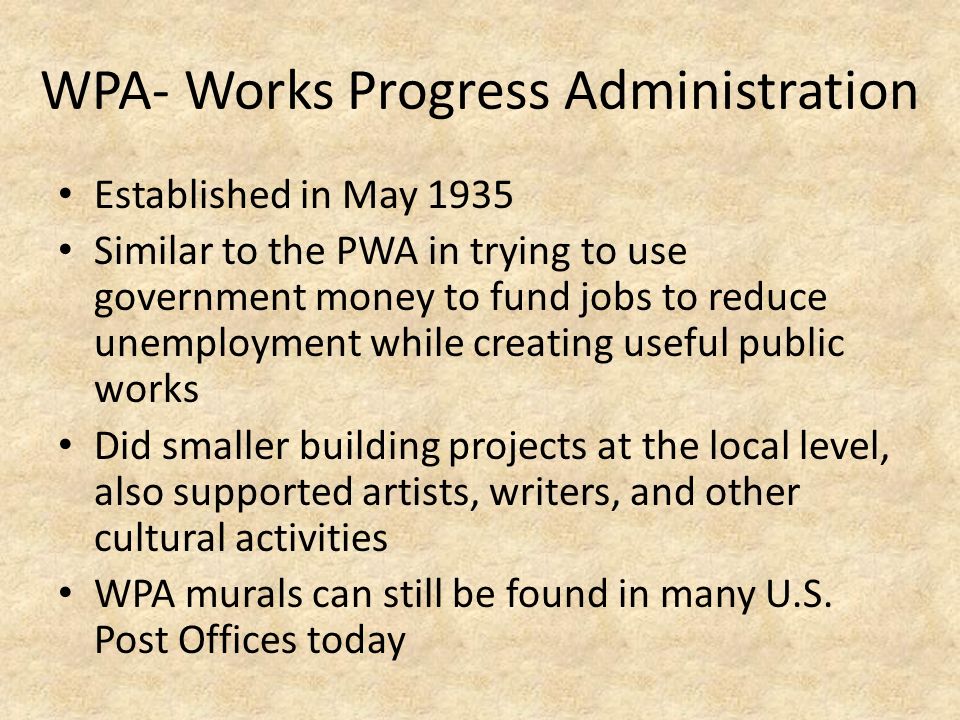 WPA- Works Progress Administration

• Established in May 1935
• Similar to the PWA in trying to use government money to fund jobs to reduce unemployment while creating useful public works
• Did smaller building projects at the local level, also supported artists, writers, and other cultural activities
• WPA murals can still be found in many U.S. Post Offices today